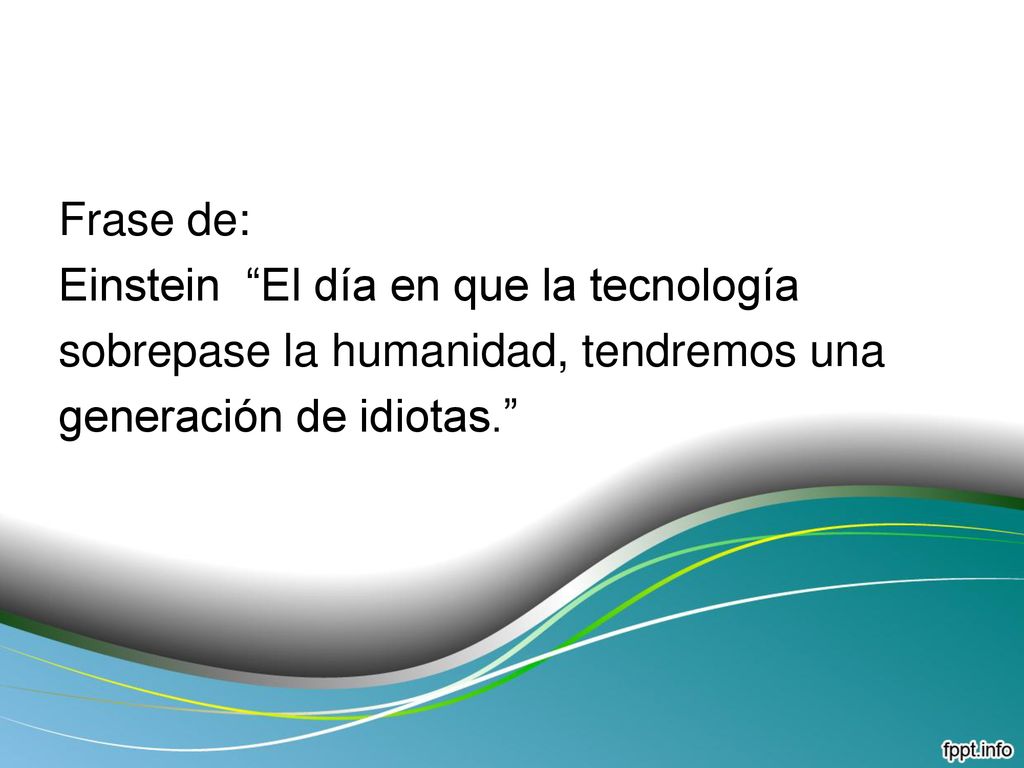 Frase de:
Einstein “El día en que la tecnología sobrepase la humanidad, tendremos una generación de idiotas.”

fppt.info